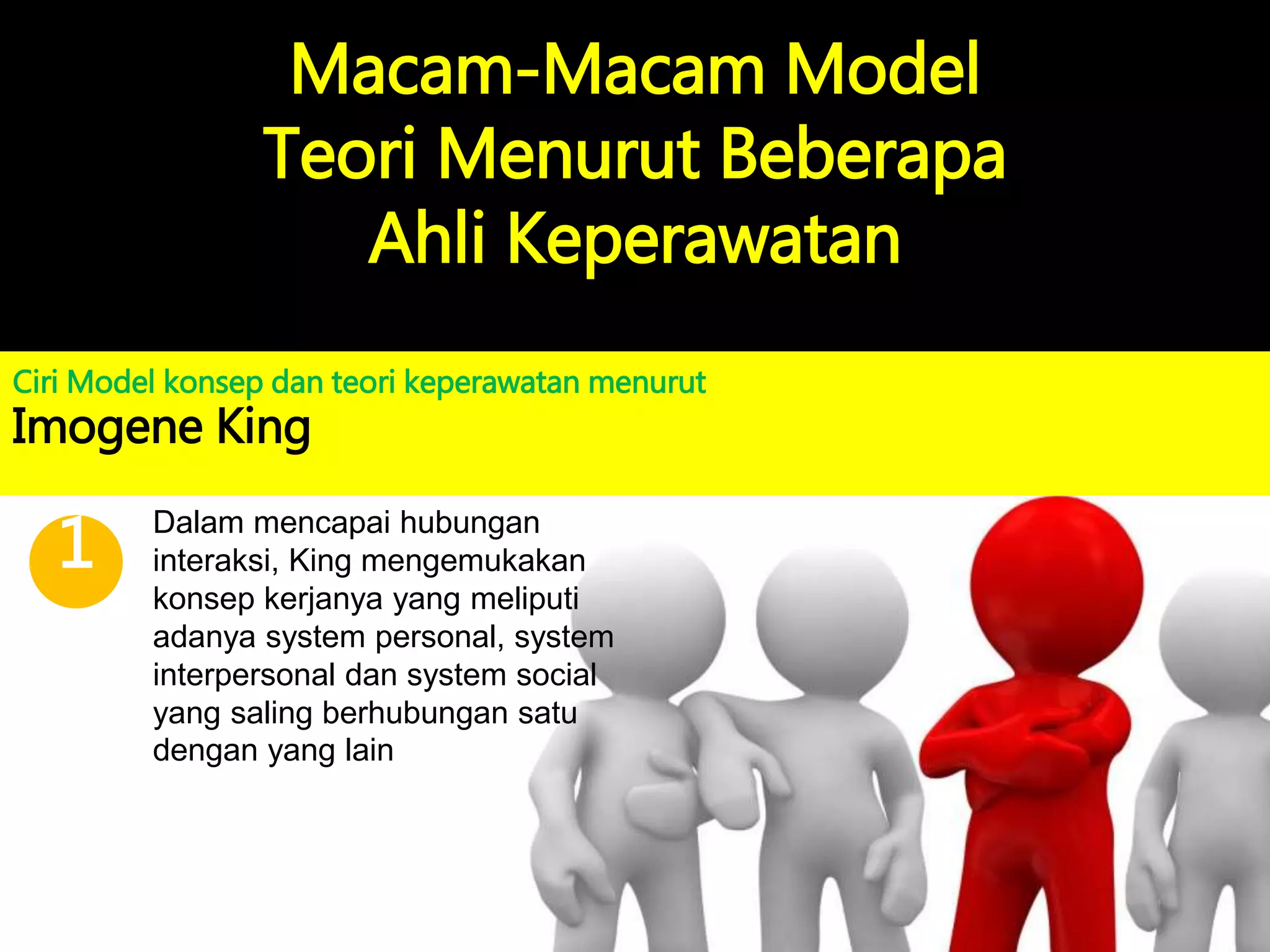 Macam-Macam Model Teori Menurut Beberapa Ahli Keperawatan

Ciri Model konsep dan teori keperawatan menurut
Imogene King

1

Dalam mencapai hubungan interaksi, King mengemukakan konsep kerjanya yang meliputi adanya system personal, system interpersonal dan system social yang saling berhubungan satu dengan yang lain